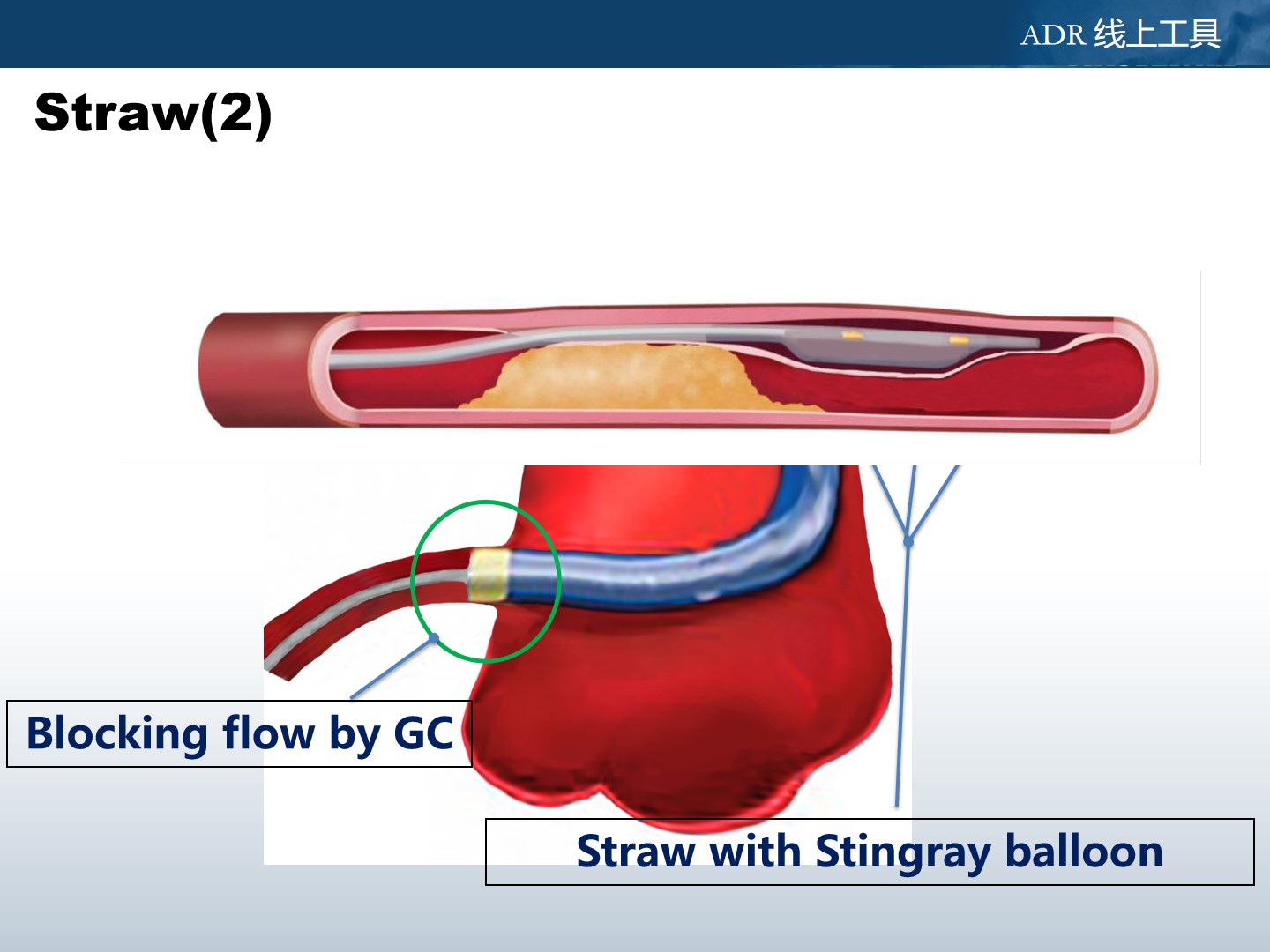 ADR 线上工具

Straw(2)

Blocking flow by GC

Straw with Stingray balloon